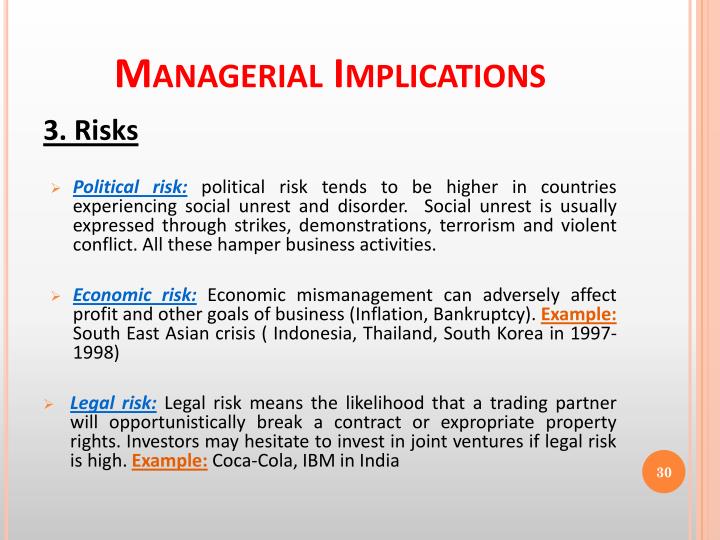 MANAGERIAL IMPLICATIONS

3. Risks

➢ Political risk: political risk tends to be higher in countries experiencing social unrest and disorder. Social unrest is usually expressed through strikes, demonstrations, terrorism and violent conflict. All these hamper business activities.

➢ Economic risk: Economic mismanagement can adversely affect profit and other goals of business (Inflation, Bankruptcy). Example: South East Asian crisis ( Indonesia, Thailand, South Korea in 1997-1998)

➢ Legal risk: Legal risk means the likelihood that a trading partner will opportunistically break a contract or expropriate property rights. Investors may hesitate to invest in joint ventures if legal risk is high. Example: Coca-Cola, IBM in India

30